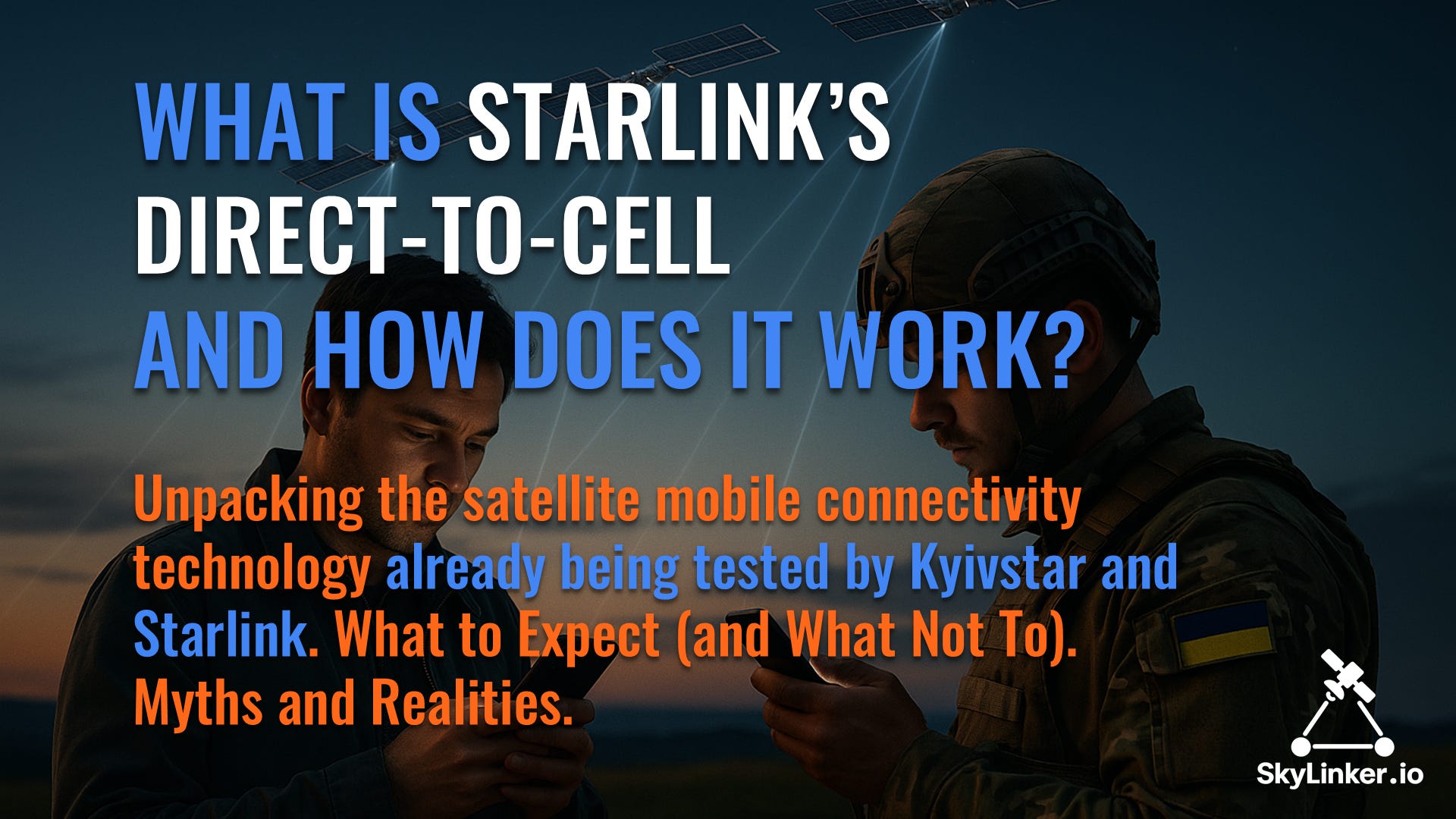 WHAT IS STARLINK'S DIRECT-TO-CELL AND HOW DOES IT WORK?

Unpacking the satellite mobile connectivity technology already being tested by Kyivstar and Starlink. What to Expect (and What Not To). Myths and Realities.

SkyLinker.io